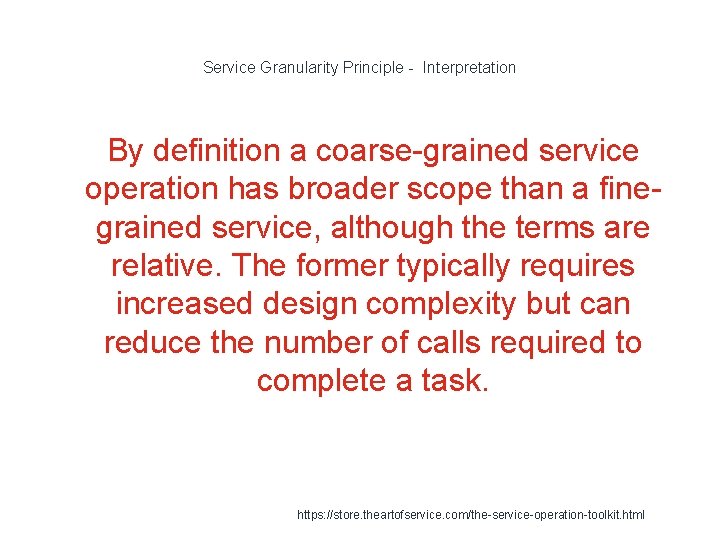 Service Granularity Principle - Interpretation

By definition a coarse-grained service operation has broader scope than a fine-grained service, although the terms are relative. The former typically requires increased design complexity but can reduce the number of calls required to complete a task.

https://store.theartofservice.com/the-service-operation-toolkit.html